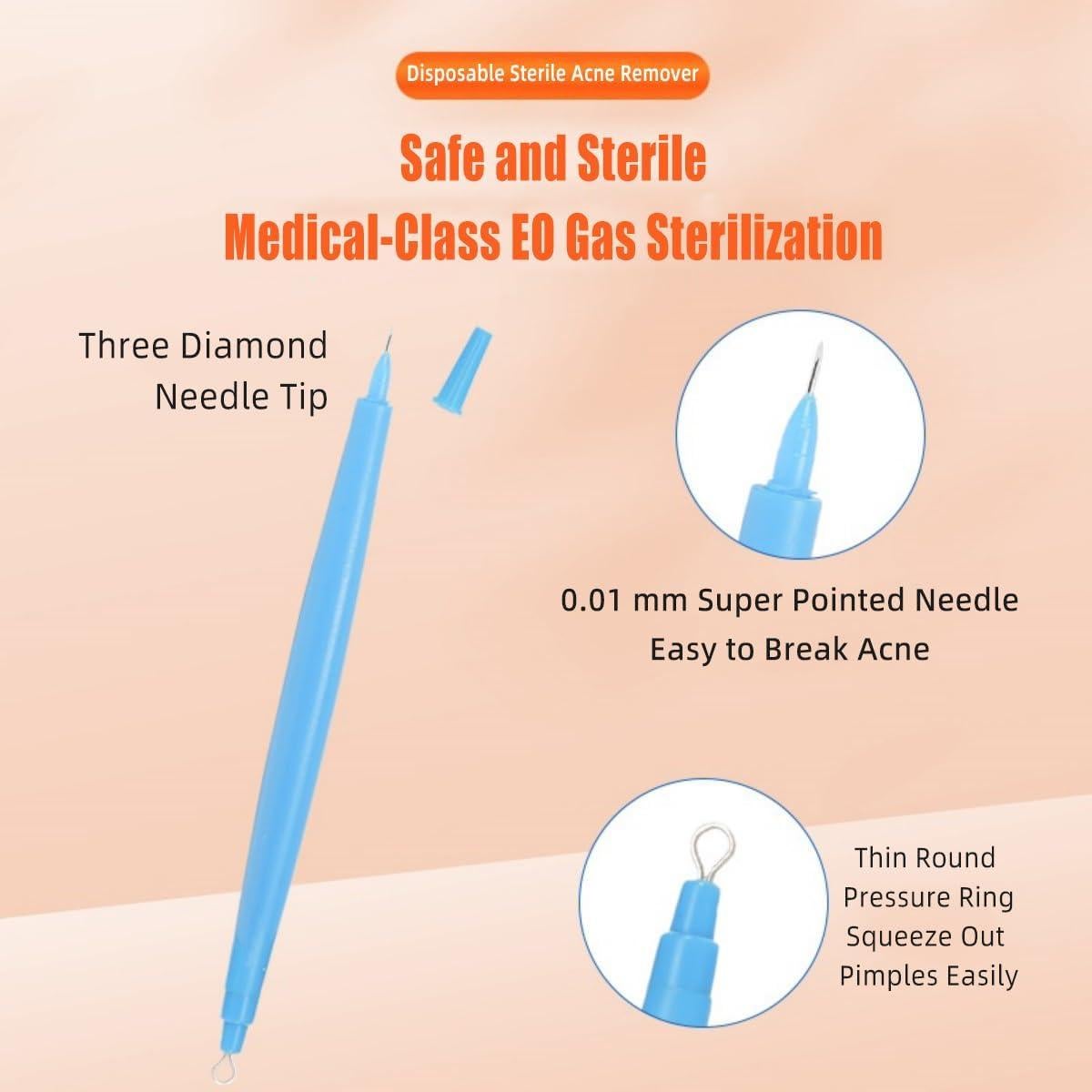 Disposable Sterile Acne Remover

Safe and Sterile
Medical-Class EO Gas Sterilization

Three Diamond
Needle Tip

0.01 mm Super Pointed Needle
Easy to Break Acne

Thin Round
Pressure Ring
Squeeze Out
Pimples Easily